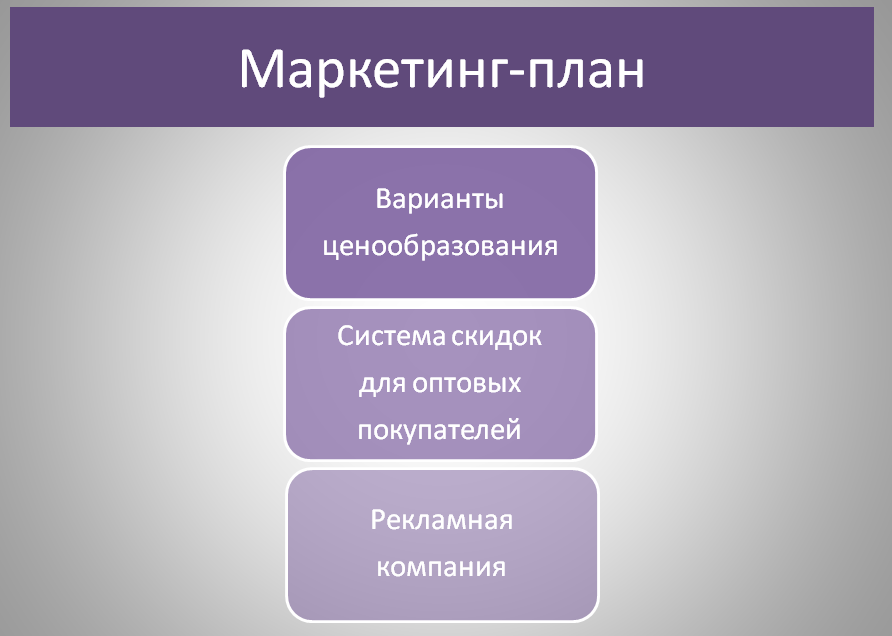 Маркетинг-план

Варианты ценообразования

Система скидок для оптовых покупателей

Рекламная компания